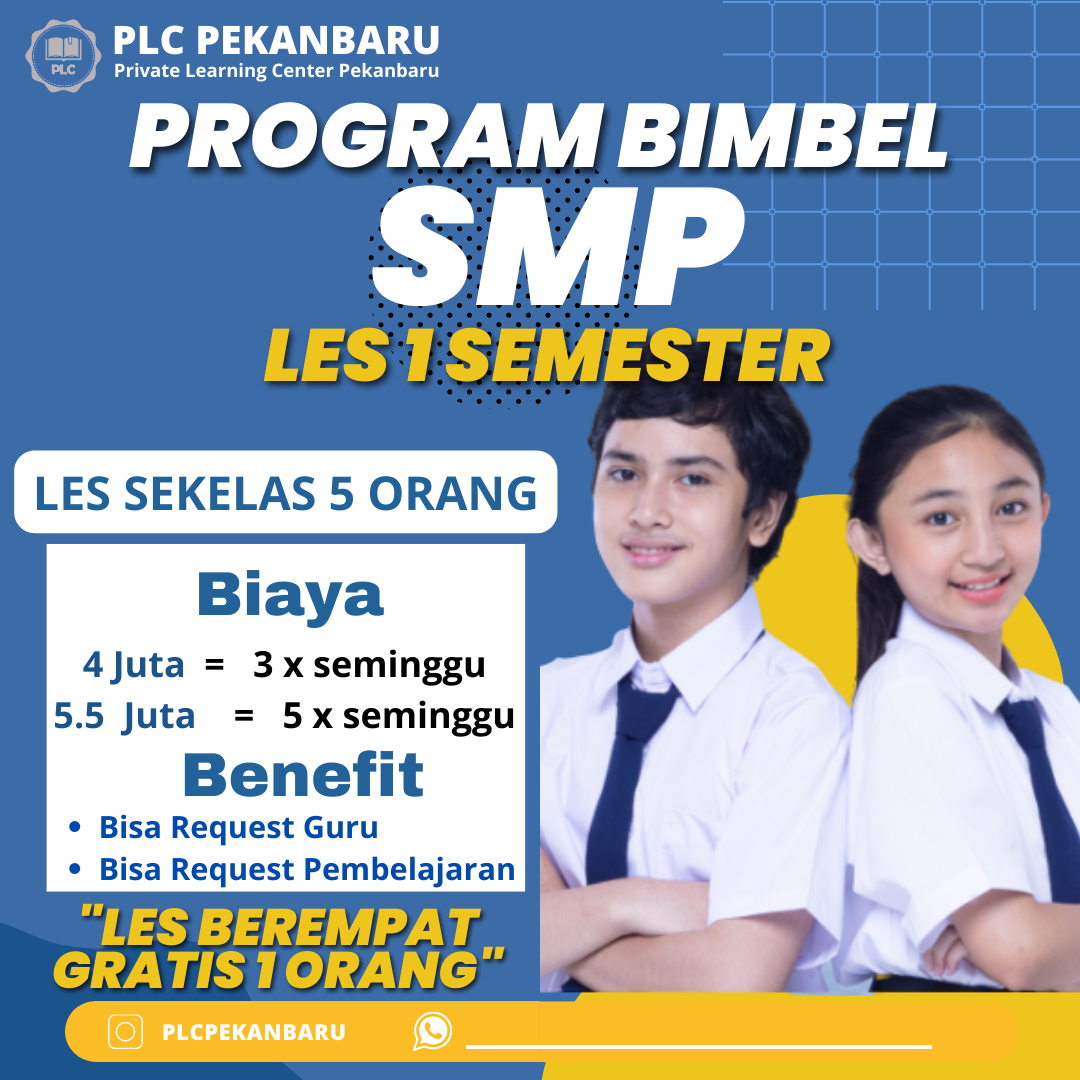 PLC

PLC PEKANBARU
Private Learning Center Pekanbaru

PROGRAM BIMBEL
SMP
LES 1 SEMESTER

LES SEKELAS 5 ORANG

Biaya
4 Juta = 3 x seminggu
5.5 Juta = 5 x seminggu

Benefit
• Bisa Request Guru
• Bisa Request Pembelajaran

"LES BEREMPAT GRATIS 1 ORANG"

PLCPEKANBARU